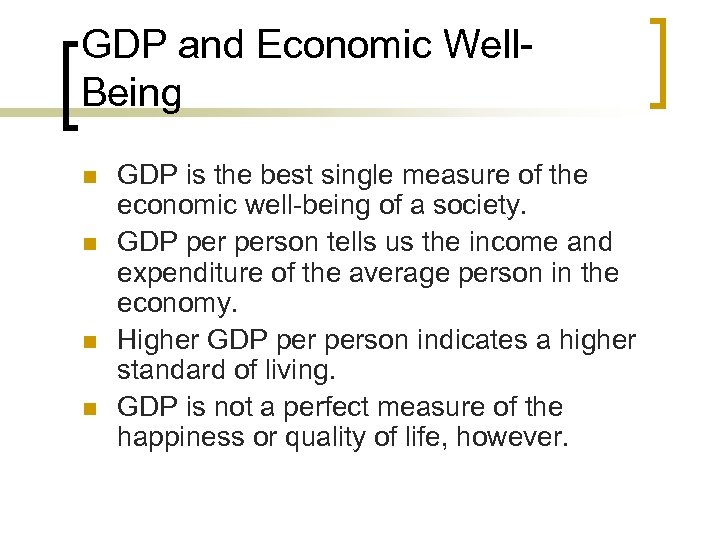 GDP and Economic Well-Being

- GDP is the best single measure of the economic well-being of a society.
- GDP per person tells us the income and expenditure of the average person in the economy.
- Higher GDP per person indicates a higher standard of living.
- GDP is not a perfect measure of the happiness or quality of life, however.